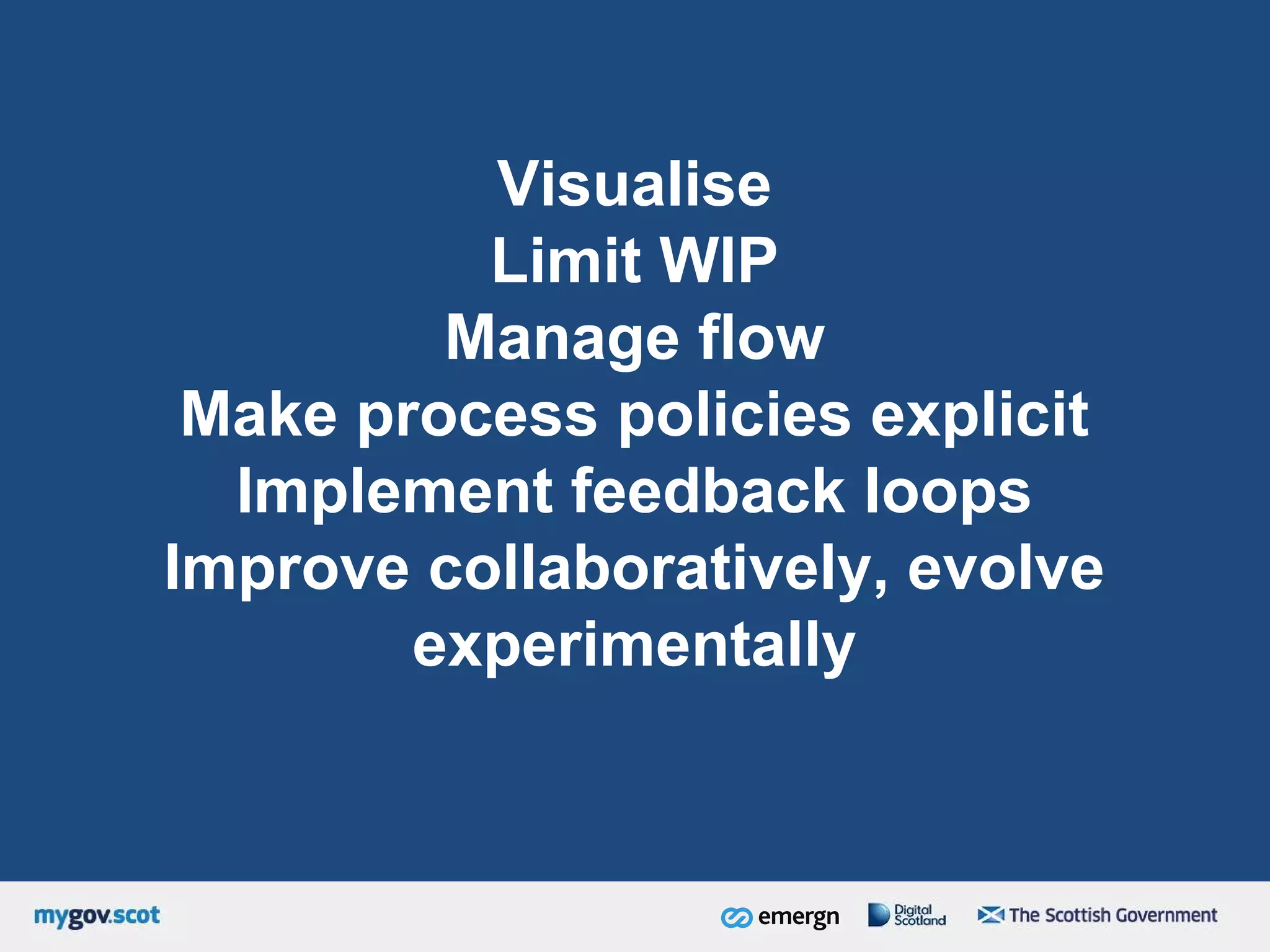 Visualise
Limit WIP
Manage flow
Make process policies explicit
Implement feedback loops
Improve collaboratively, evolve experimentally

mygov.scot

emergn

Digital Scotland

The Scottish Government